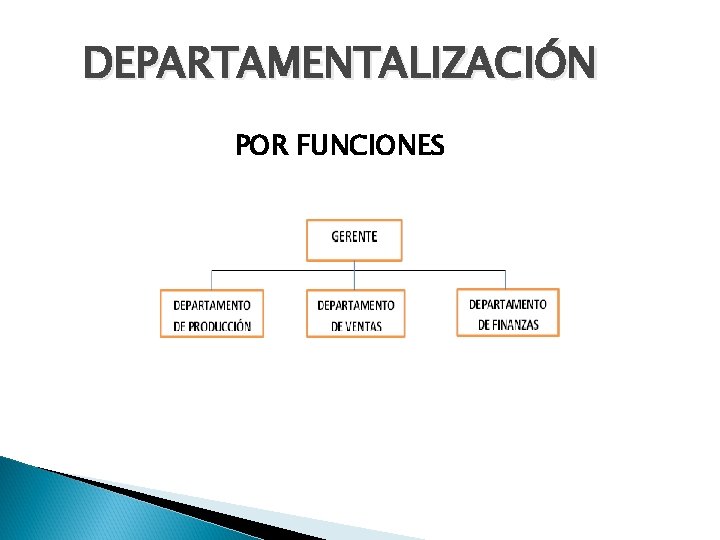 DEPARTAMENTALIZACIÓN

POR FUNCIONES

GERENTE

DEPARTAMENTO DE PRODUCCIÓN

DEPARTAMENTO DE VENTAS

DEPARTAMENTO DE FINANZAS